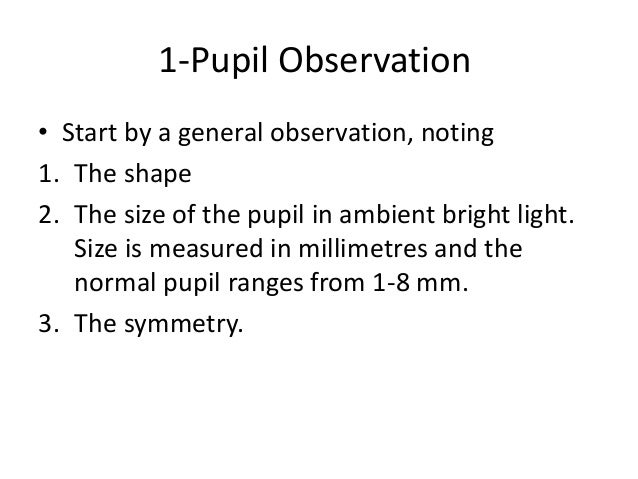 1-Pupil Observation

• Start by a general observation, noting
1. The shape
2. The size of the pupil in ambient bright light. Size is measured in millimetres and the normal pupil ranges from 1-8 mm.
3. The symmetry.